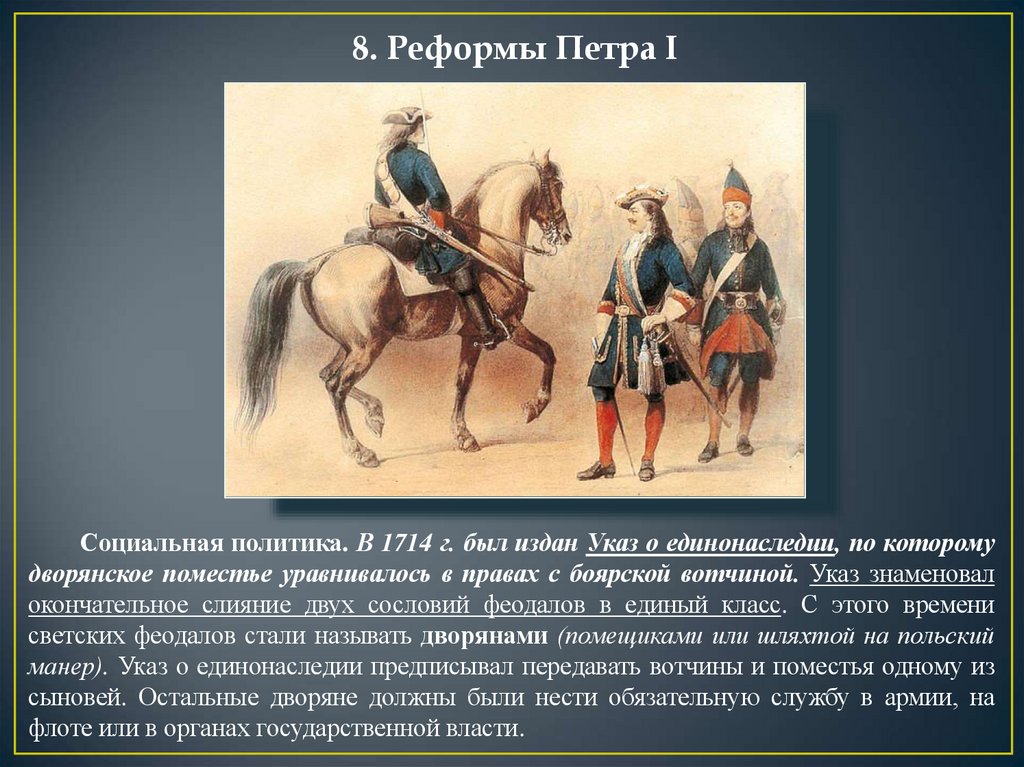 8. Реформы Петра I

Социальная политика. В 1714 г. был издан Указ о единонаследии, по которому дворянское поместье уравнивалось в правах с боярской вотчиной. Указ знаменовал окончательное слияние двух сословий феодалов в единый класс. С этого времени светских феодалов стали называть дворянами (помещиками или шляхтой на польский манер). Указ о единонаследии предписывал передавать вотчины и поместья одному из сыновей. Остальные дворяне должны были нести обязательную службу в армии, на флоте или в органах государственной власти.